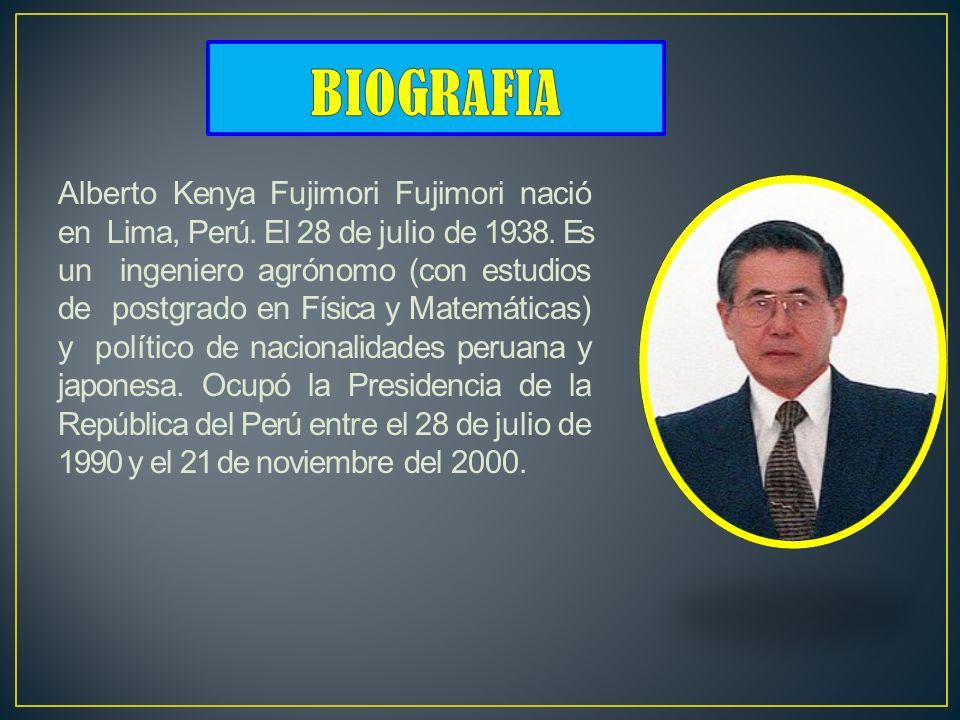 BIOGRAFIA

Alberto Kenya Fujimori Fujimori nació en Lima, Perú. El 28 de julio de 1938. Es un ingeniero agrónomo (con estudios de postgrado en Física y Matemáticas) y político de nacionalidades peruana y japonesa. Ocupó la Presidencia de la República del Perú entre el 28 de julio de 1990 y el 21 de noviembre del 2000.